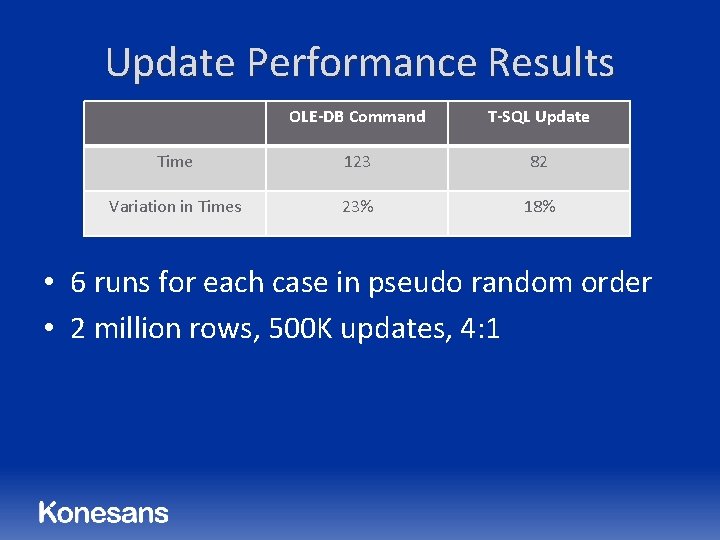 Update Performance Results

| | OLE-DB Command | T-SQL Update |
|---|---|---|
| Time | 123 | 82 |
| Variation in Times | 23% | 18% |

• 6 runs for each case in pseudo random order
• 2 million rows, 500K updates, 4:1

Konesans